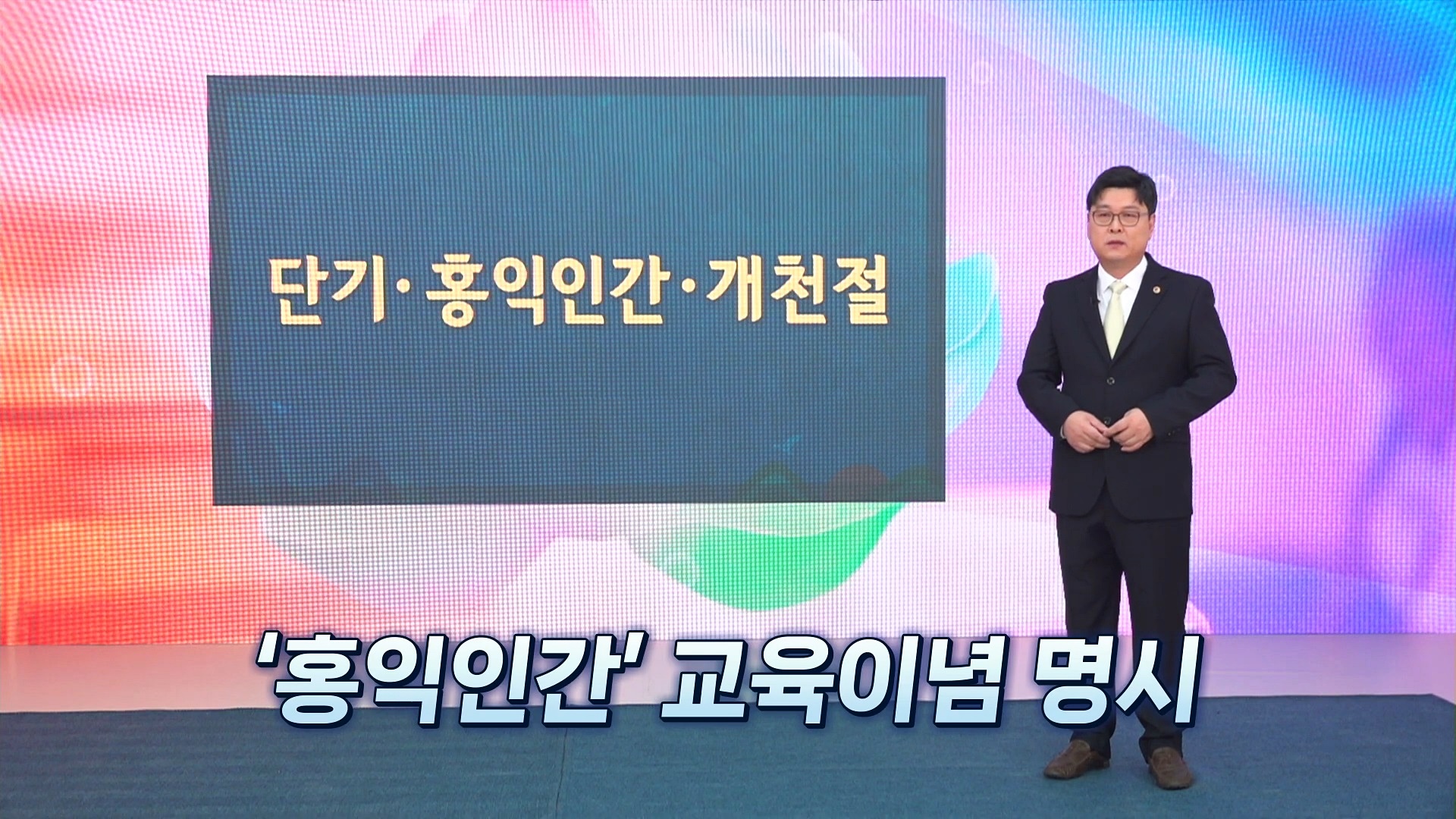 단기·홍익인간·개천절

'홍익인간' 교육이념 명시